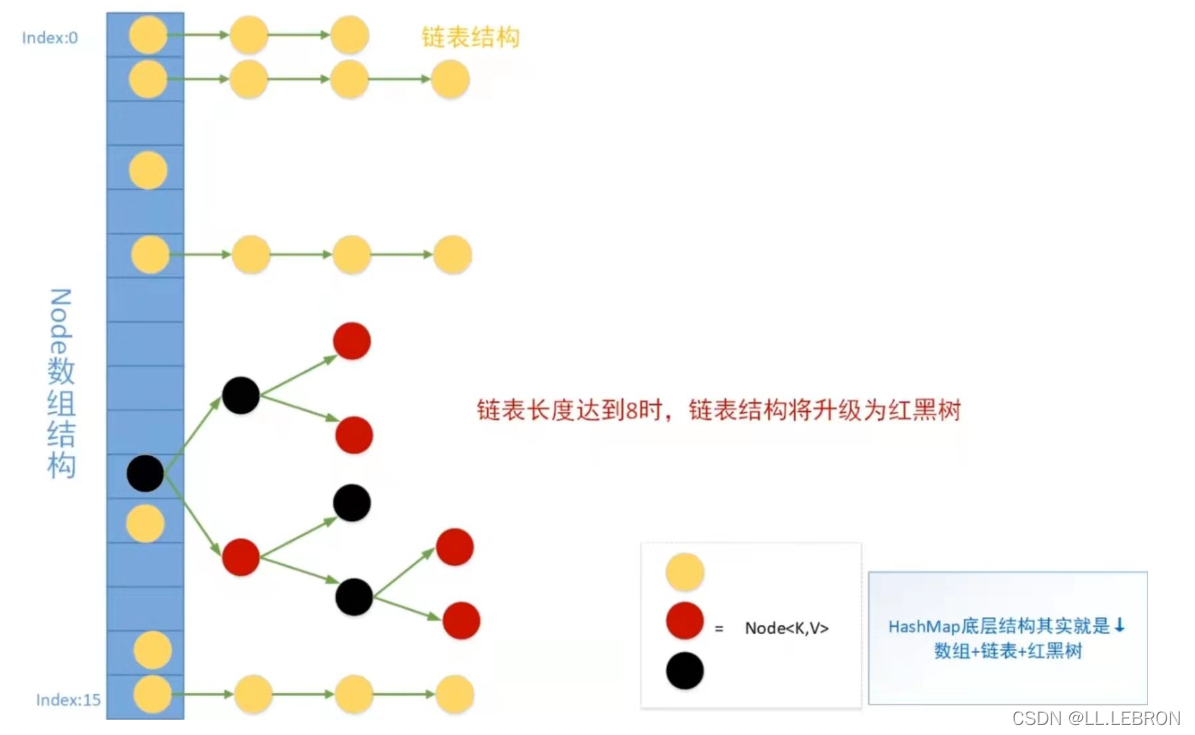 Index:0

链表结构

Node数组结构

链表长度达到8时，链表结构将升级为红黑树

= Node<K,V>

HashMap底层结构其实就是↓
数组+链表+红黑树

Index:15

CSDN @LL.LEBRON